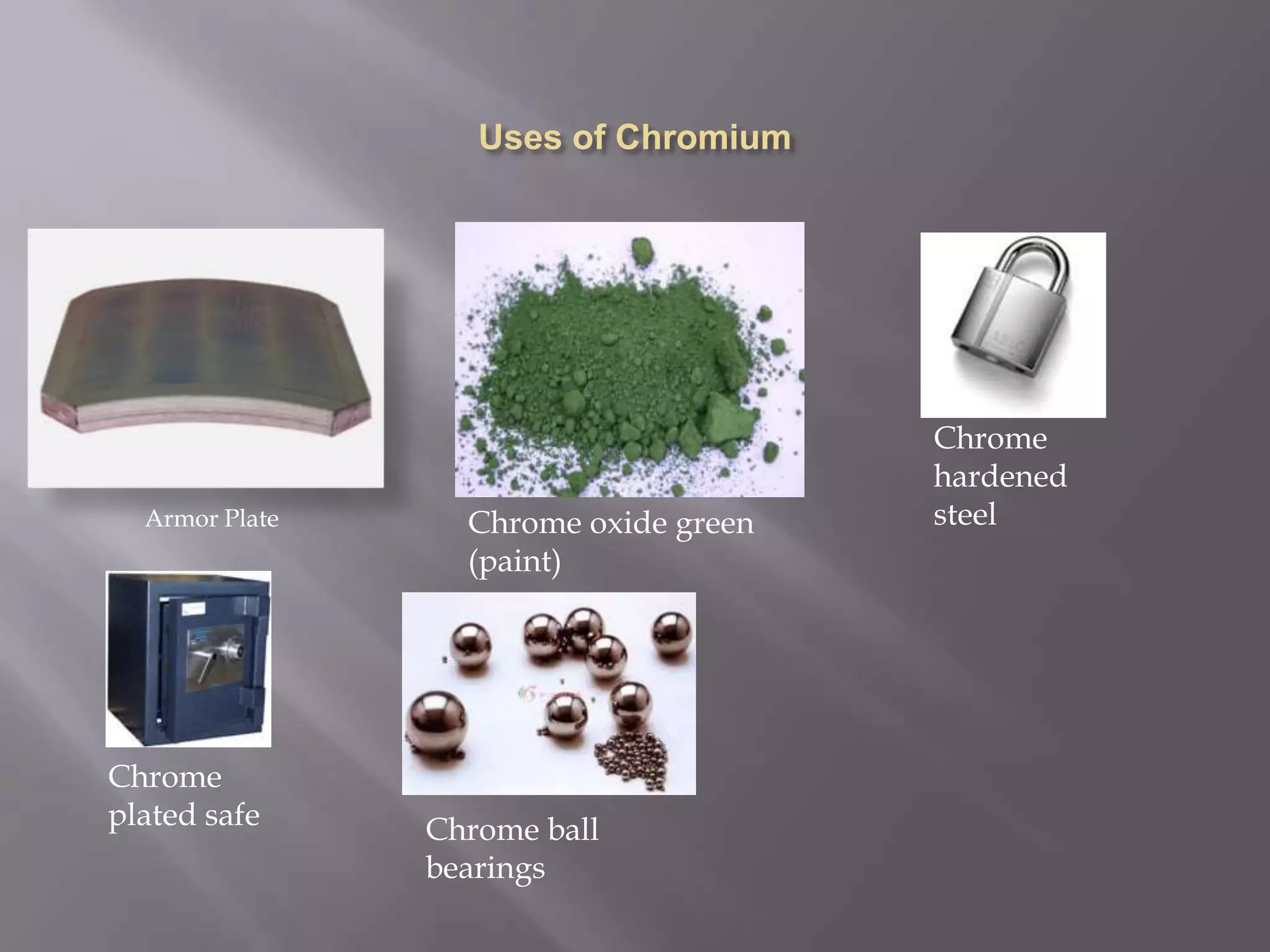 Uses of Chromium

Armor Plate

Chrome oxide green (paint)

Chrome hardened steel

Chrome plated safe

Chrome ball bearings